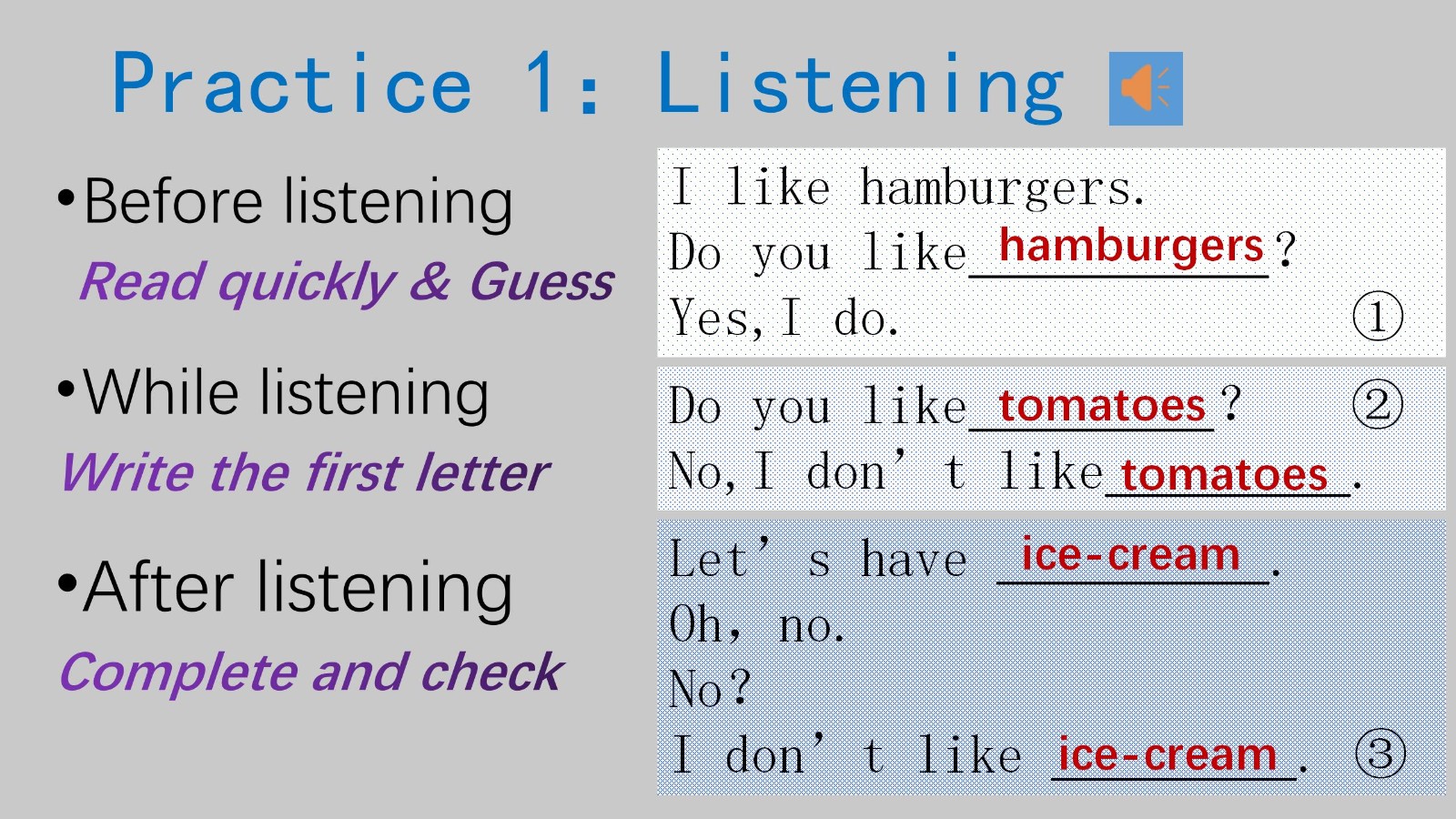 Practice 1: Listening

•Before listening
Read quickly & Guess

•While listening
Write the first letter

•After listening
Complete and check

I like hamburgers.
Do you like hamburgers?
Yes, I do. ①

Do you like tomatoes? ②
No, I don't like tomatoes.

Let's have ice-cream.
Oh, no.
No?
I don't like ice-cream. ③